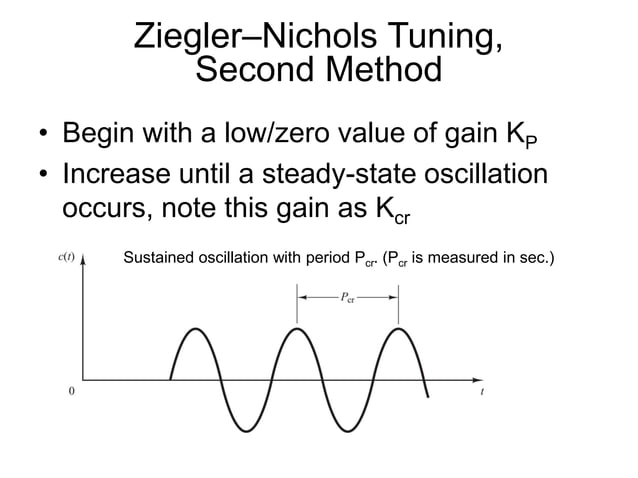 Ziegler–Nichols Tuning, Second Method

• Begin with a low/zero value of gain $K_P$
• Increase until a steady-state oscillation occurs, note this gain as $K_{cr}$

$c(t)$

Sustained oscillation with period $P_{cr}$. ($P_{cr}$ is measured in sec.)

$P_{cr}$

0

$t$